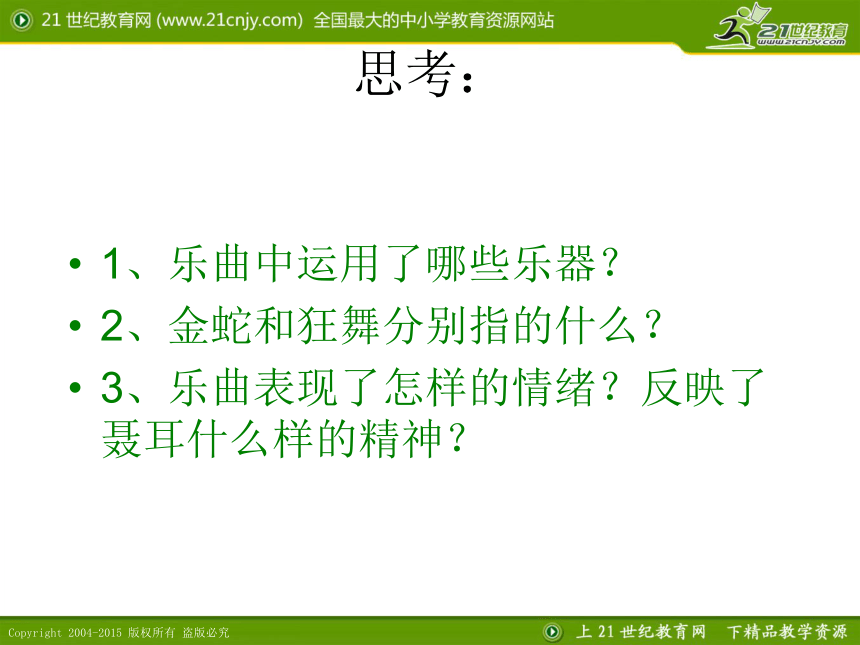 21 世纪教育网 (www.21cnjy.com) 全国最大的中小学教育资源网站

21世纪教育
www.21cnjy.com

思考：

• 1、乐曲中运用了哪些乐器？
• 2、金蛇和狂舞分别指的什么？
• 3、乐曲表现了怎样的情绪？反映了聂耳什么样的精神？

Copyright 2004-2015 版权所有 盗版必究

上 21 世纪教育网　下精品教学资源